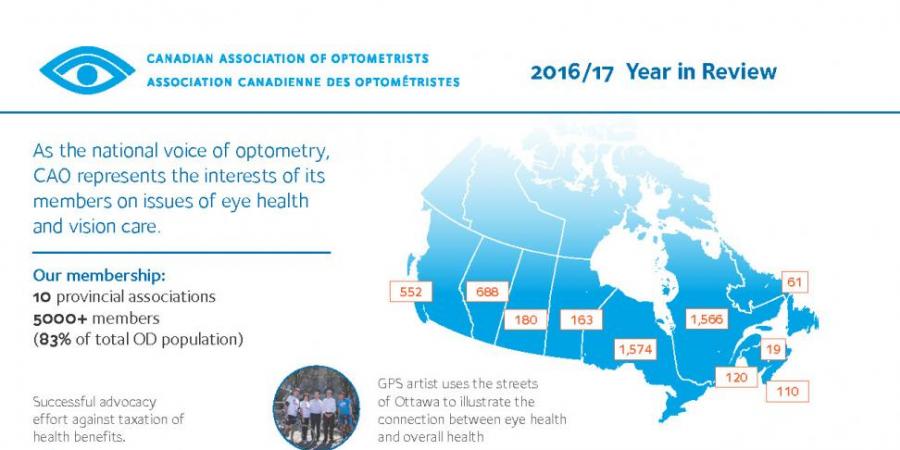 CANADIAN ASSOCIATION OF OPTOMETRISTS
ASSOCIATION CANADIENNE DES OPTOMÉTRISTES

2016/17 Year in Review

As the national voice of optometry, CAO represents the interests of its members on issues of eye health and vision care.

Our membership:
10 provincial associations
5000+ members
(83% of total OD population)

552
688
180
163
1,574
1,566
61
19
120
110

Successful advocacy effort against taxation of health benefits.

GPS artist uses the streets of Ottawa to illustrate the connection between eye health and overall health